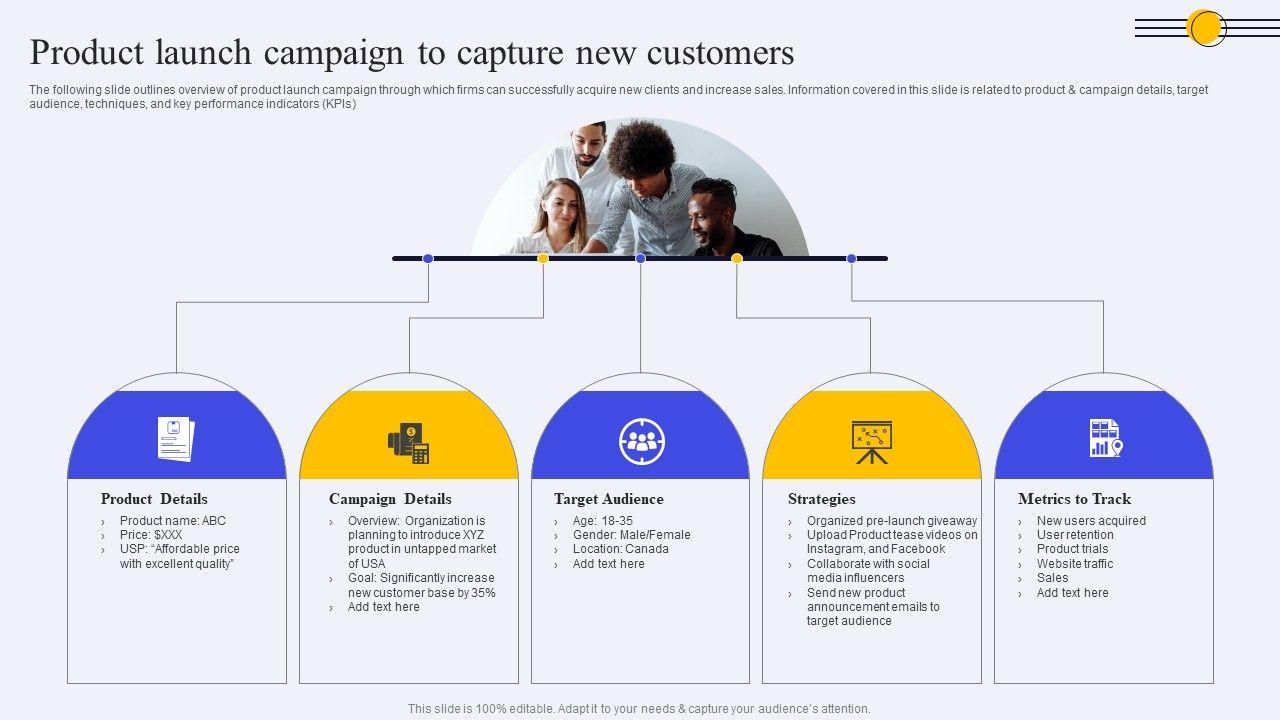 Product launch campaign to capture new customers

The following slide outlines overview of product launch campaign through which firms can successfully acquire new clients and increase sales. Information covered in this slide is related to product & campaign details, target audience, techniques, and key performance indicators (KPIs)

Product Details
› Product name: ABC
› Price: $XXX
› USP: "Affordable price with excellent quality"

Campaign Details
› Overview: Organization is planning to introduce XYZ product in untapped market of USA
› Goal: Significantly increase new customer base by 35%
› Add text here

Target Audience
› Age: 18-35
› Gender: Male/Female
› Location: Canada
› Add text here

Strategies
› Organized pre-launch giveaway
› Upload Product tease videos on Instagram, and Facebook
› Collaborate with social media influencers
› Send new product announcement emails to target audience

Metrics to Track
› New users acquired
› User retention
› Product trials
› Website traffic
› Sales
› Add text here

This slide is 100% editable. Adapt it to your needs & capture your audience's attention.